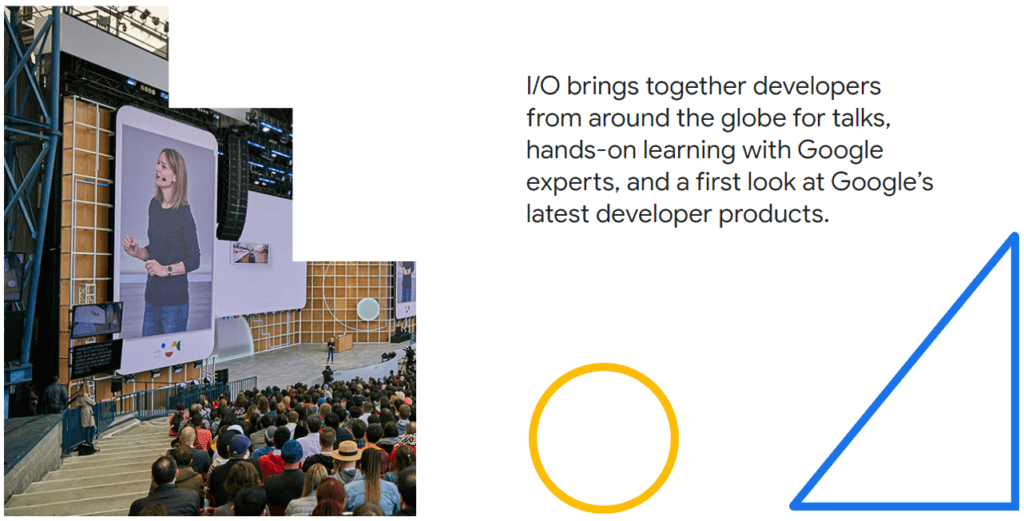 I/O brings together developers from around the globe for talks, hands-on learning with Google experts, and a first look at Google's latest developer products.